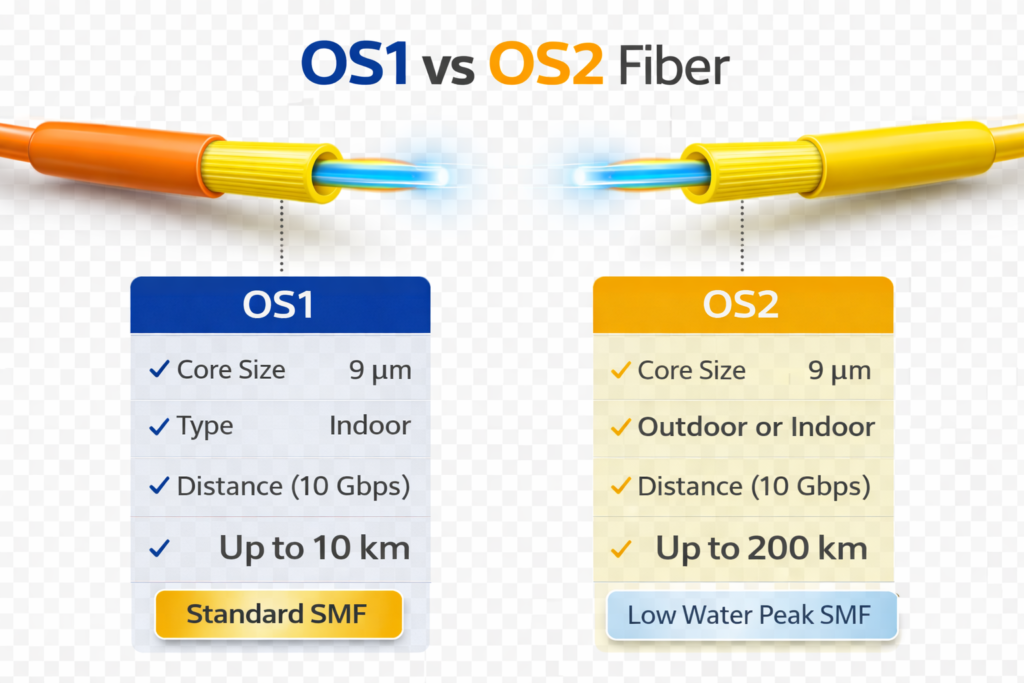 OS1 vs OS2 Fiber

OS1

✓ Core Size 9 µm

✓ Type Indoor

✓ Distance (10 Gbps)

✓ Up to 10 km

Standard SMF

OS2

✓ Core Size 9 µm

✓ Outdoor or Indoor

✓ Distance (10 Gbps)

✓ Up to 200 km

Low Water Peak SMF